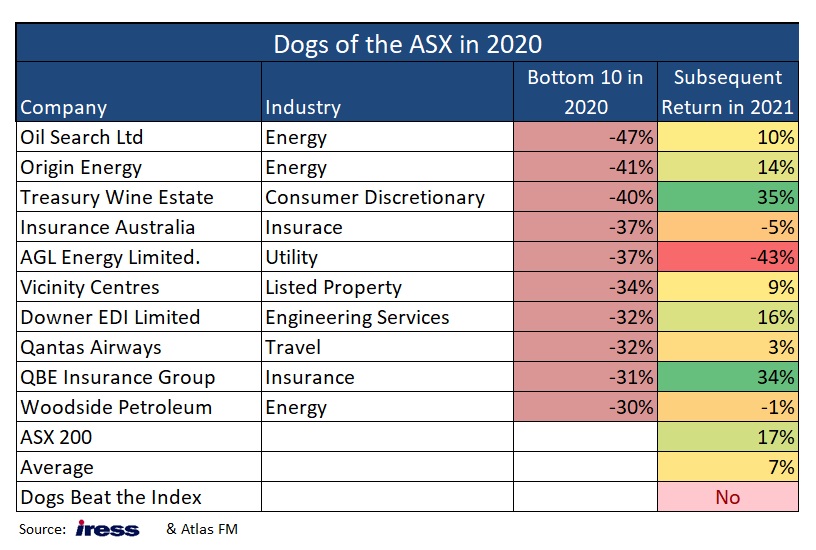 Dogs of the ASX in 2020

| Company | Industry | Bottom 10 in 2020 | Subsequent Return in 2021 |
|---|---|---|---|
| Oil Search Ltd | Energy | -47% | 10% |
| Origin Energy | Energy | -41% | 14% |
| Treasury Wine Estate | Consumer Discretionary | -40% | 35% |
| Insurance Australia | Insurace | -37% | -5% |
| AGL Energy Limited. | Utility | -37% | -43% |
| Vicinity Centres | Listed Property | -34% | 9% |
| Downer EDI Limited | Engineering Services | -32% | 16% |
| Qantas Airways | Travel | -32% | 3% |
| QBE Insurance Group | Insurance | -31% | 34% |
| Woodside Petroleum | Energy | -30% | -1% |
| ASX 200 | | | 17% |
| Average | | | 7% |
| Dogs Beat the Index | | | No |

Source: iress & Atlas FM